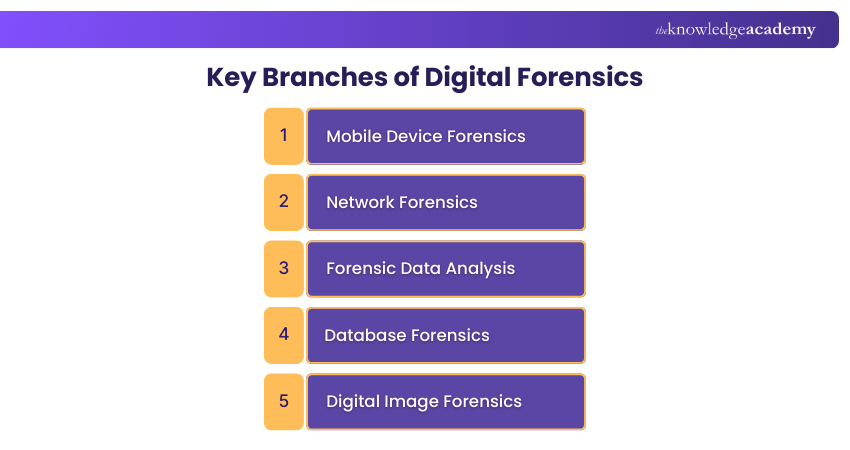 theknowledgeacademy

Key Branches of Digital Forensics

1 Mobile Device Forensics

2 Network Forensics

3 Forensic Data Analysis

4 Database Forensics

5 Digital Image Forensics